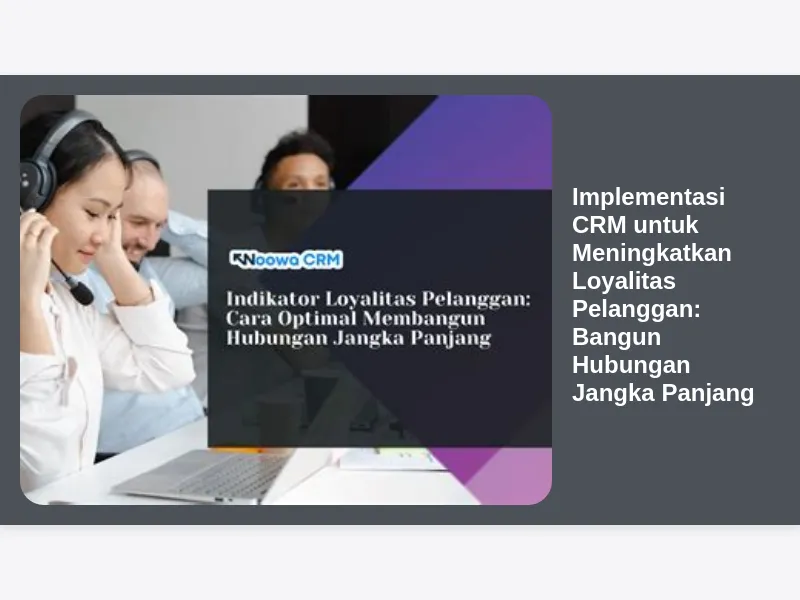 Noowa CRM

Indikator Loyalitas Pelanggan: Cara Optimal Membangun Hubungan Jangka Panjang

Implementasi CRM untuk Meningkatkan Loyalitas Pelanggan: Bangun Hubungan Jangka Panjang